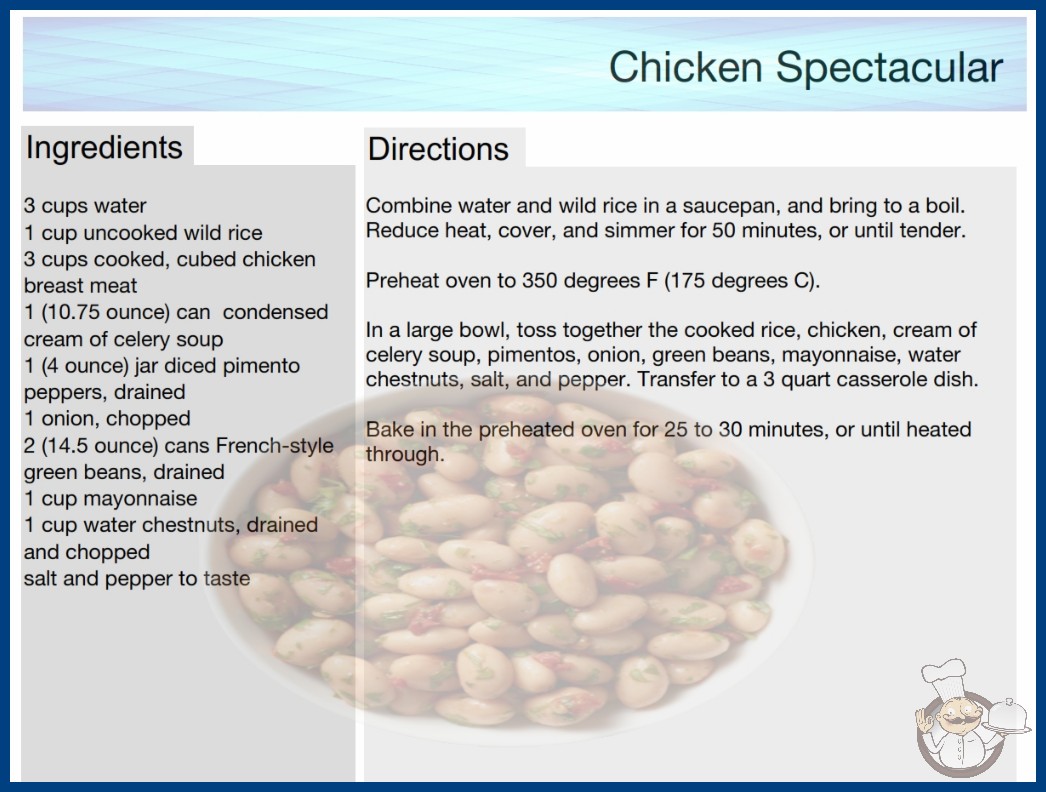 Chicken Spectacular

Ingredients

3 cups water
1 cup uncooked wild rice
3 cups cooked, cubed chicken breast meat
1 (10.75 ounce) can condensed cream of celery soup
1 (4 ounce) jar diced pimento peppers, drained
1 onion, chopped
2 (14.5 ounce) cans French-style green beans, drained
1 cup mayonnaise
1 cup water chestnuts, drained and chopped
salt and pepper to taste

Directions

Combine water and wild rice in a saucepan, and bring to a boil. Reduce heat, cover, and simmer for 50 minutes, or until tender.

Preheat oven to 350 degrees F (175 degrees C).

In a large bowl, toss together the cooked rice, chicken, cream of celery soup, pimentos, onion, green beans, mayonnaise, water chestnuts, salt, and pepper. Transfer to a 3 quart casserole dish.

Bake in the preheated oven for 25 to 30 minutes, or until heated through.